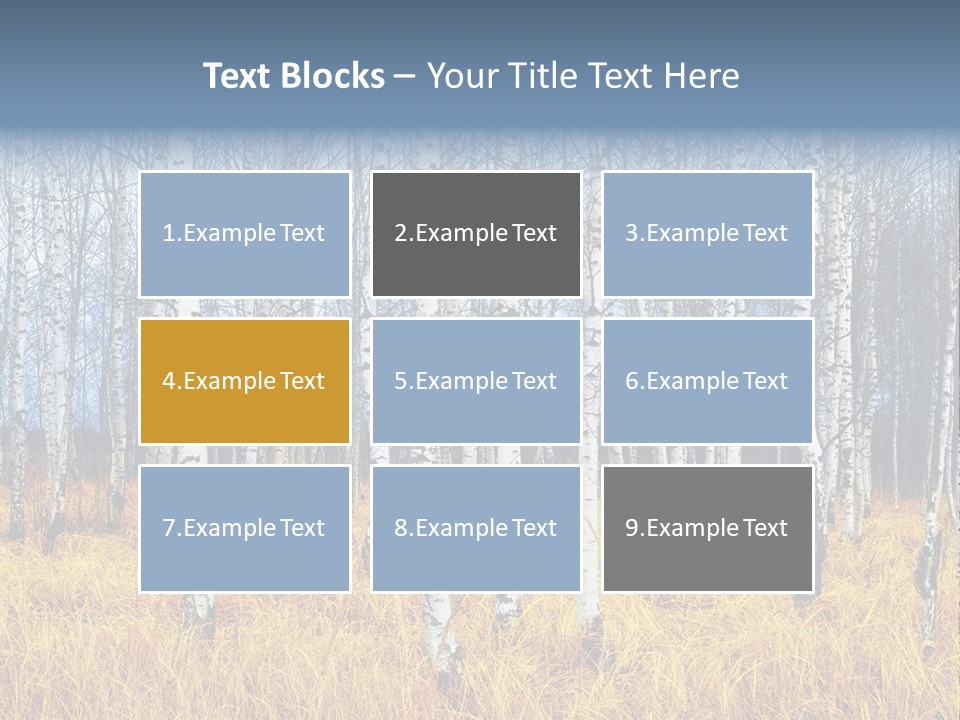 Text Blocks – Your Title Text Here

1.Example Text

2.Example Text

3.Example Text

4.Example Text

5.Example Text

6.Example Text

7.Example Text

8.Example Text

9.Example Text